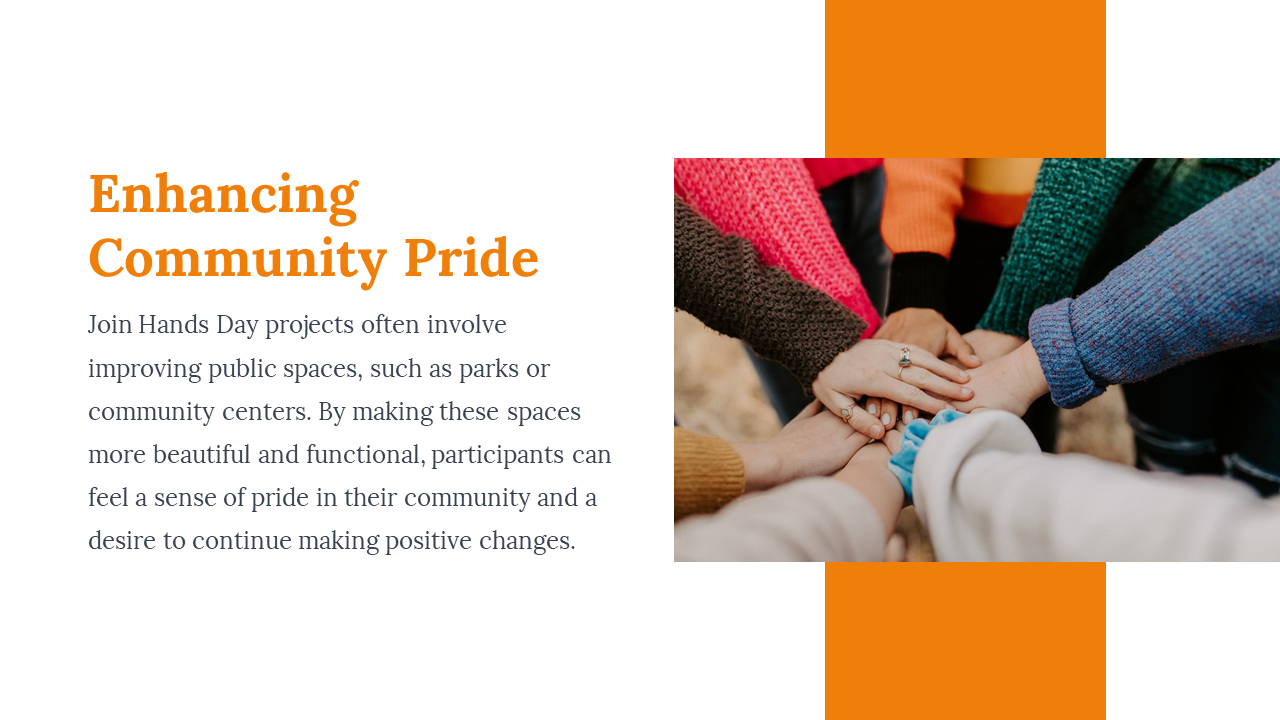 Enhancing Community Pride

Join Hands Day projects often involve improving public spaces, such as parks or community centers. By making these spaces more beautiful and functional, participants can feel a sense of pride in their community and a desire to continue making positive changes.